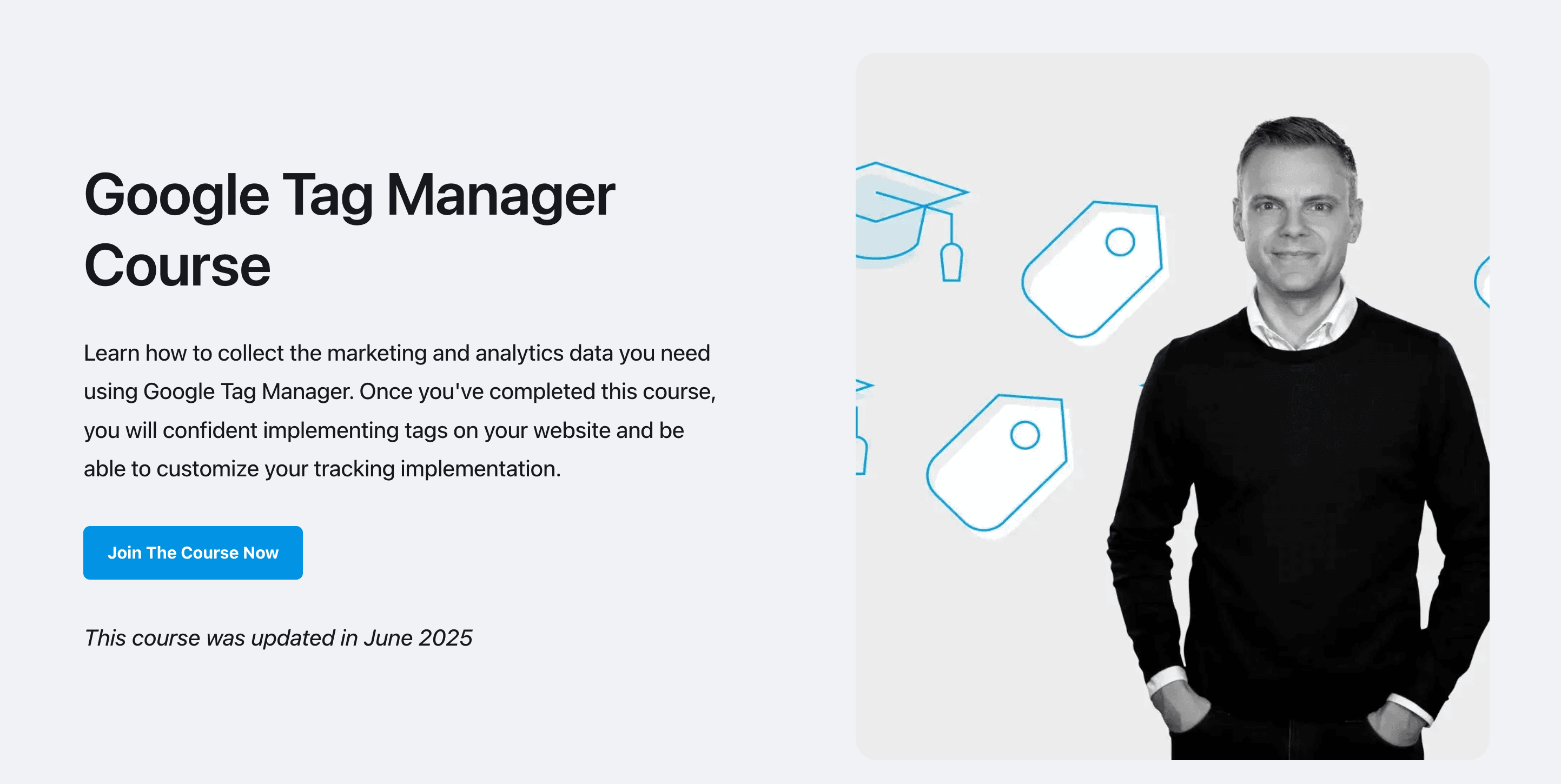 Google Tag Manager Course

Learn how to collect the marketing and analytics data you need using Google Tag Manager. Once you've completed this course, you will confident implementing tags on your website and be able to customize your tracking implementation.

Join The Course Now

This course was updated in June 2025